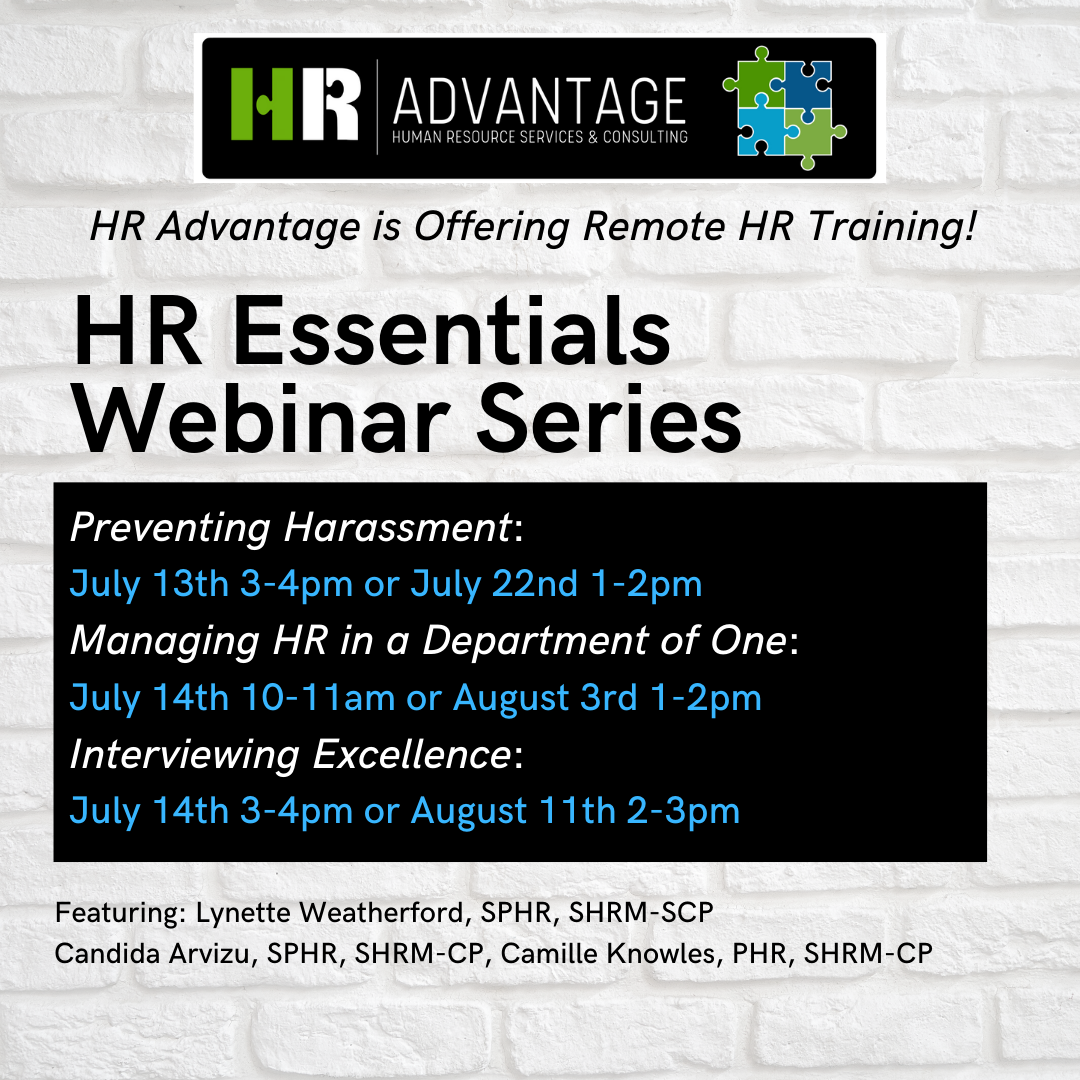 HR ADVANTAGE
HUMAN RESOURCE SERVICES & CONSULTING

HR Advantage is Offering Remote HR Training!

HR Essentials Webinar Series

Preventing Harassment:
July 13th 3-4pm or July 22nd 1-2pm
Managing HR in a Department of One:
July 14th 10-11am or August 3rd 1-2pm
Interviewing Excellence:
July 14th 3-4pm or August 11th 2-3pm

Featuring: Lynette Weatherford, SPHR, SHRM-SCP
Candida Arvizu, SPHR, SHRM-CP, Camille Knowles, PHR, SHRM-CP